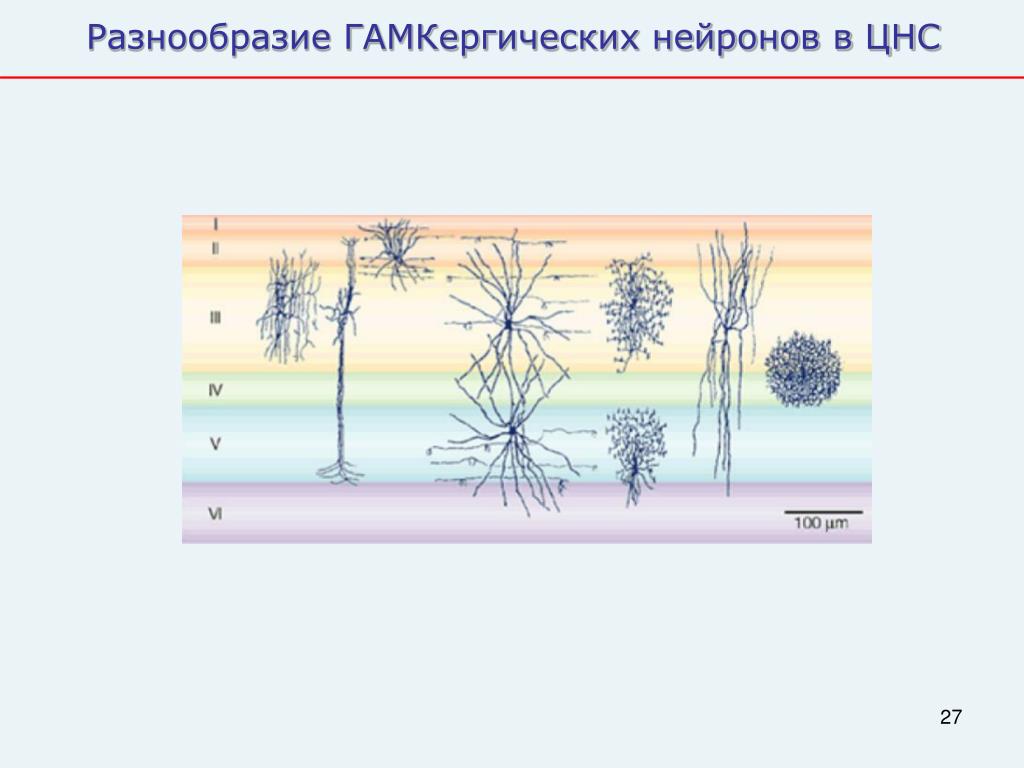 Разнообразие ГАМКергических нейронов в ЦНС

I
II
III
IV
V
VI

100 μm

27